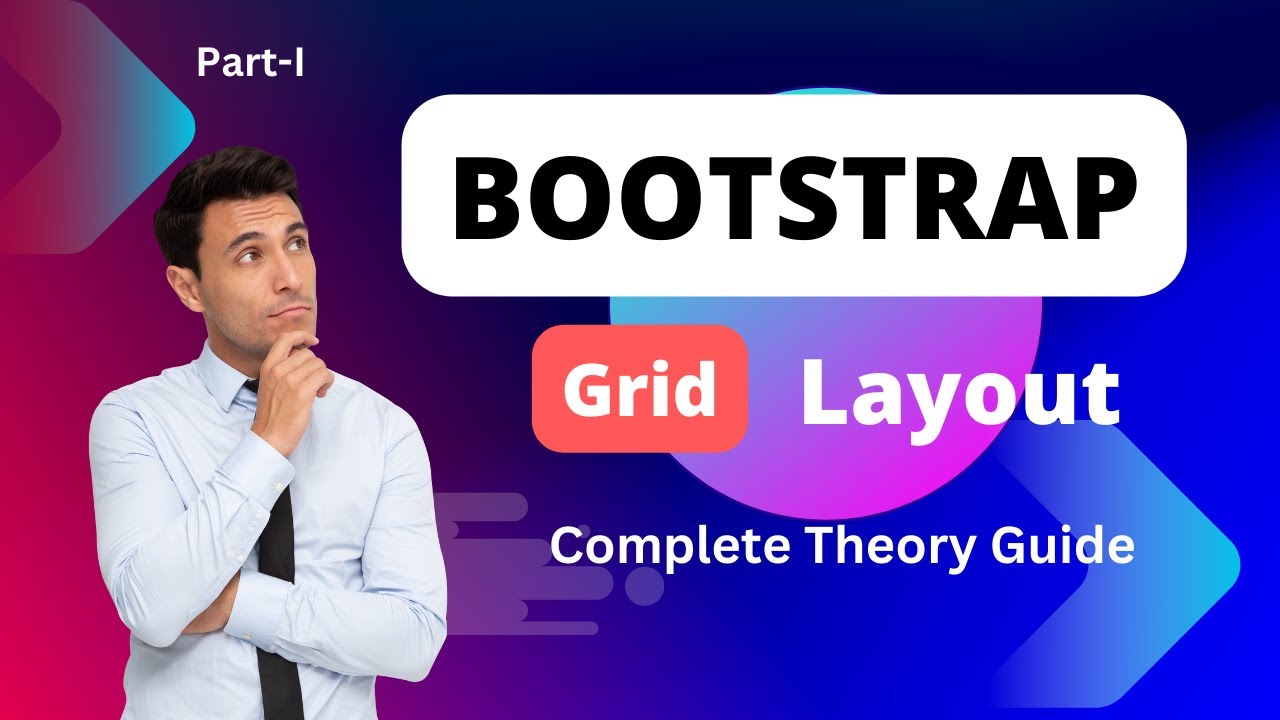 Part-I

BOOTSTRAP

Grid Layout

Complete Theory Guide